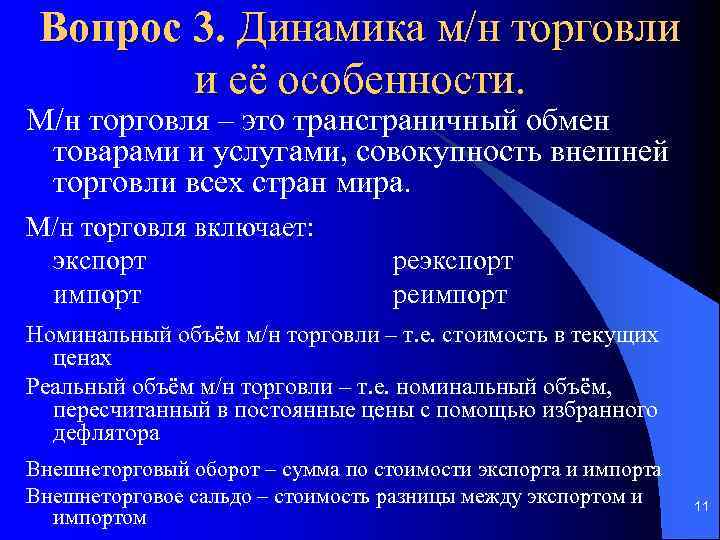 Вопрос 3. Динамика м/н торговли и её особенности.

М/н торговля – это трансграничный обмен товарами и услугами, совокупность внешней торговли всех стран мира.

М/н торговля включает:

экспорт
импорт

реэкспорт
реимпорт

Номинальный объём м/н торговли – т.е. стоимость в текущих ценах

Реальный объём м/н торговли – т.е. номинальный объём, пересчитанный в постоянные цены с помощью избранного дефлятора

Внешнеторговый оборот – сумма по стоимости экспорта и импорта

Внешнеторговое сальдо – стоимость разницы между экспортом и импортом

11